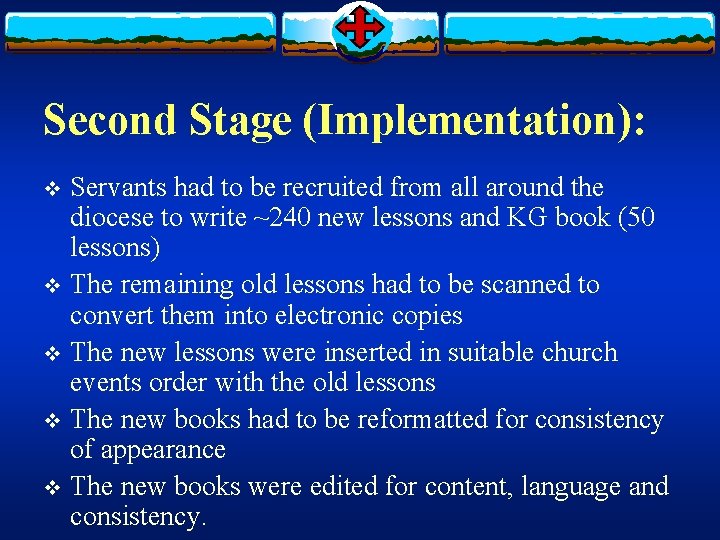 Second Stage (Implementation):

❖ Servants had to be recruited from all around the diocese to write ~240 new lessons and KG book (50 lessons)
❖ The remaining old lessons had to be scanned to convert them into electronic copies
❖ The new lessons were inserted in suitable church events order with the old lessons
❖ The new books had to be reformatted for consistency of appearance
❖ The new books were edited for content, language and consistency.